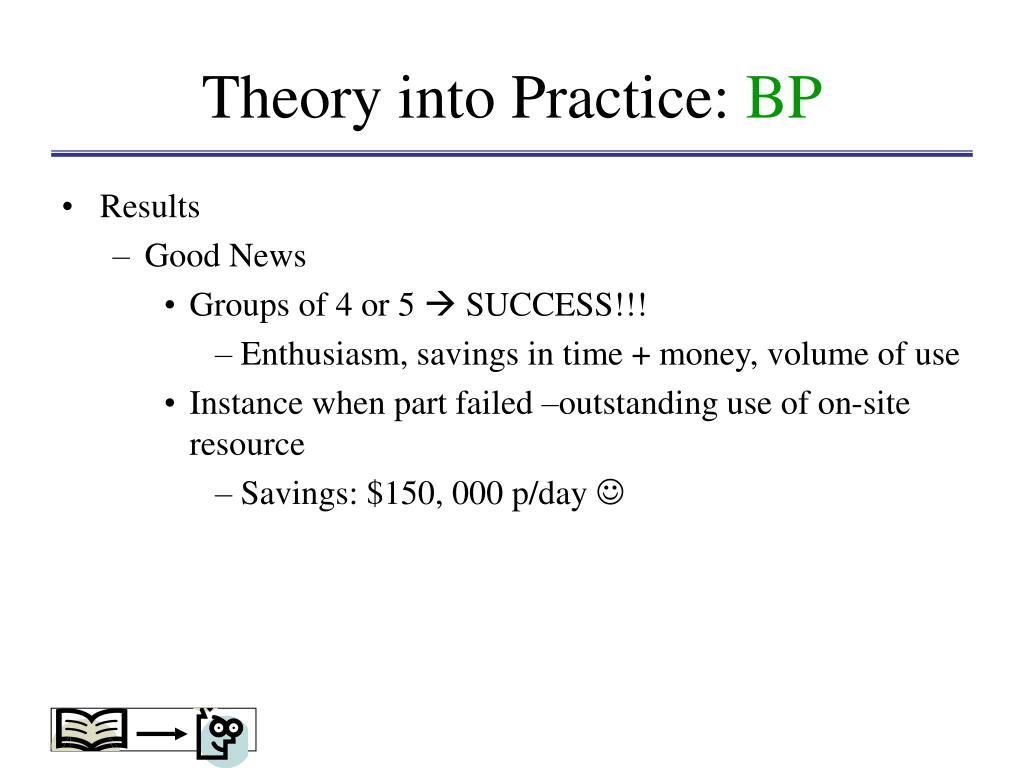 Theory into Practice: BP

• Results
– Good News
• Groups of 4 or 5 → SUCCESS!!!
– Enthusiasm, savings in time + money, volume of use
• Instance when part failed –outstanding use of on-site resource
– Savings: $150, 000 p/day ☺